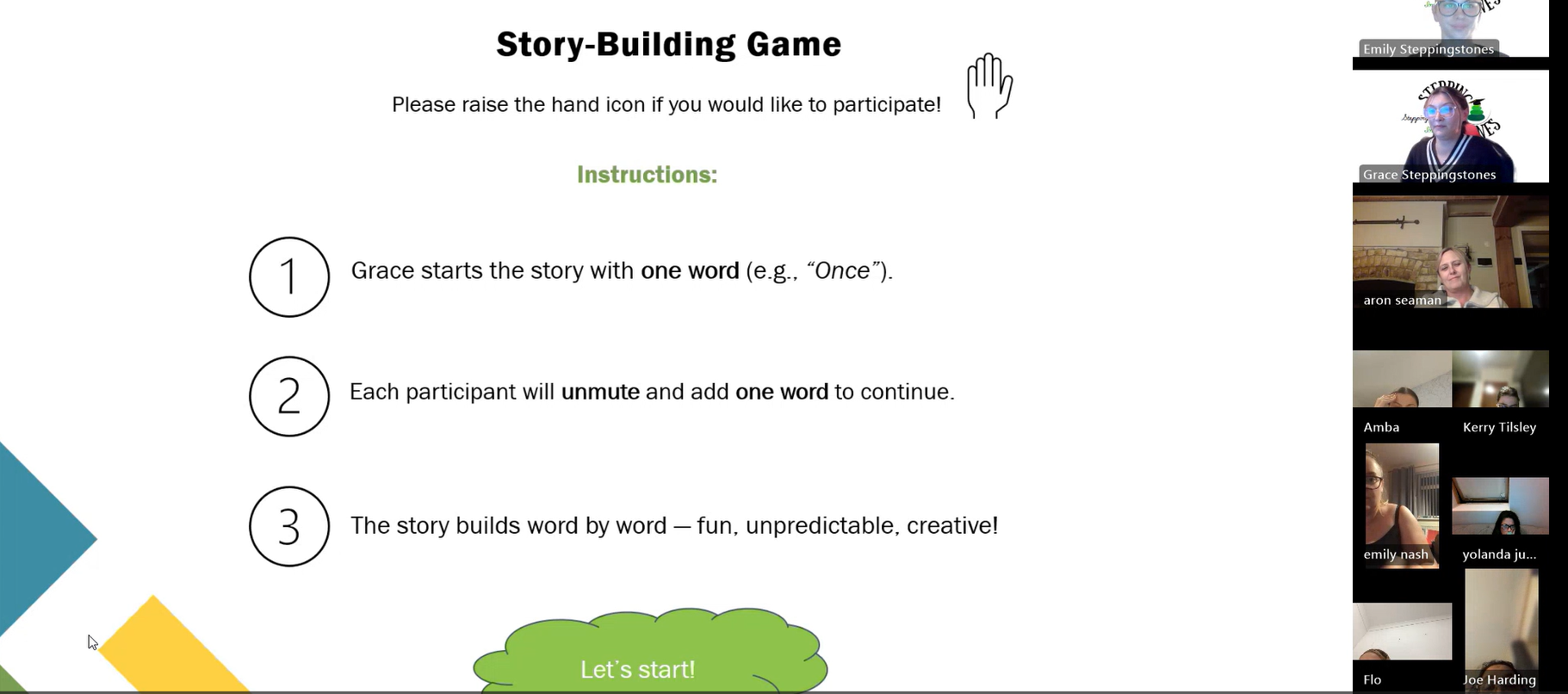 Story-Building Game

Please raise the hand icon if you would like to participate!

Instructions:

1 Grace starts the story with one word (e.g., "Once").

2 Each participant will unmute and add one word to continue.

3 The story builds word by word — fun, unpredictable, creative!

Let's start!

Emily Steppingstones

Grace Steppingstones

aron seaman

Amba

Kerry Tilsley

emily nash

yolanda ju...

Flo

Joe Harding